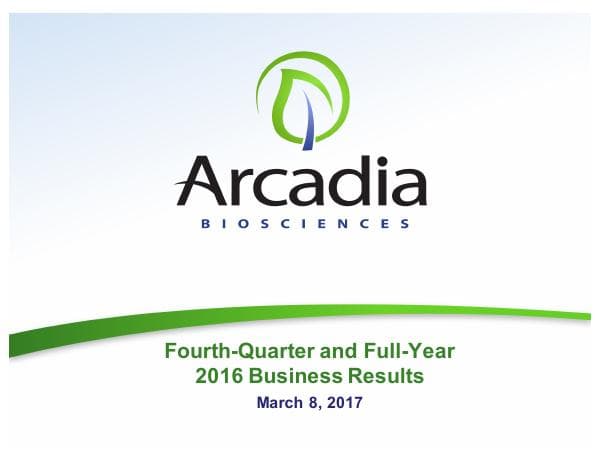 Arcadia
BIOSCIENCES

Fourth-Quarter and Full-Year
2016 Business Results
March 8, 2017